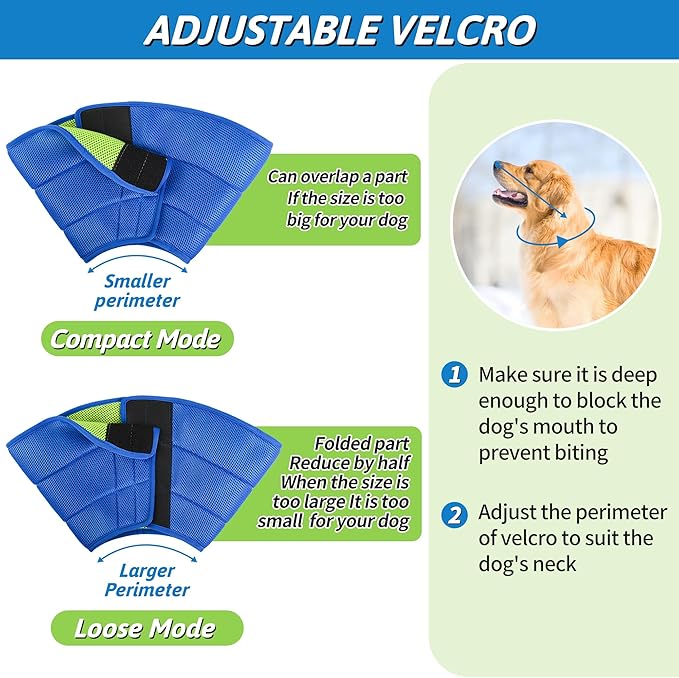 ADJUSTABLE VELCRO

Can overlap a part If the size is too big for your dog

Smaller perimeter

Compact Mode

Folded part Reduce by half When the size is too large It is too small for your dog

Larger Perimeter

Loose Mode

1 Make sure it is deep enough to block the dog's mouth to prevent biting

2 Adjust the perimeter of velcro to suit the dog's neck